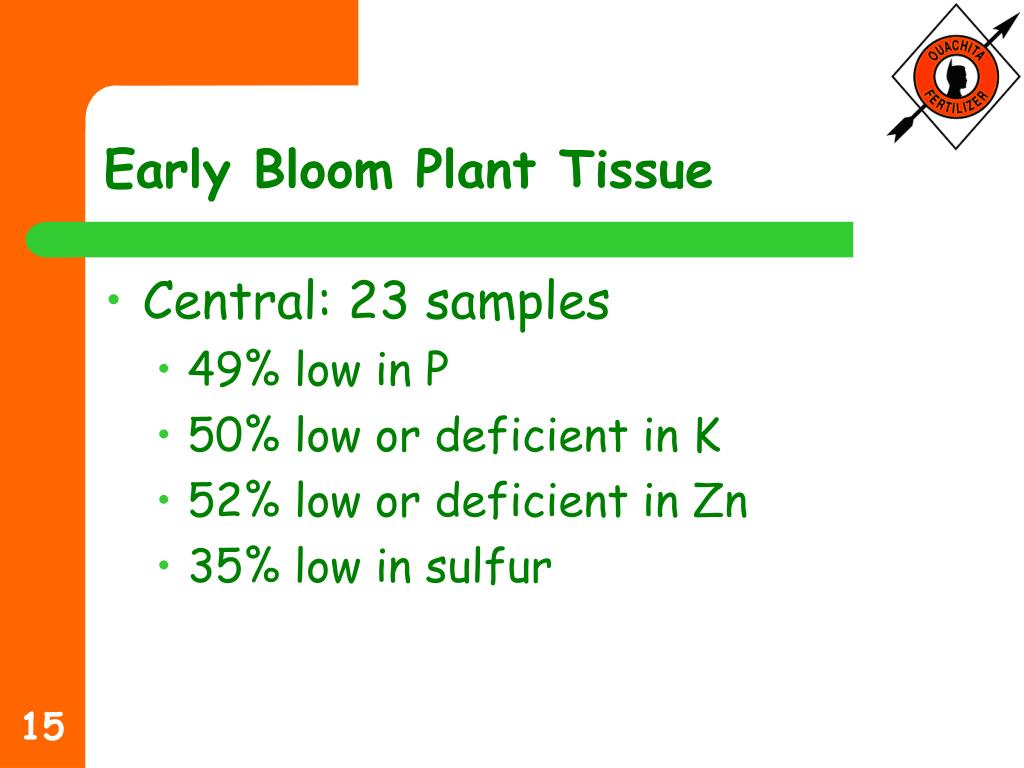 OUACHITA FERTILIZER

Early Bloom Plant Tissue

• Central: 23 samples
 • 49% low in P
 • 50% low or deficient in K
 • 52% low or deficient in Zn
 • 35% low in sulfur

15